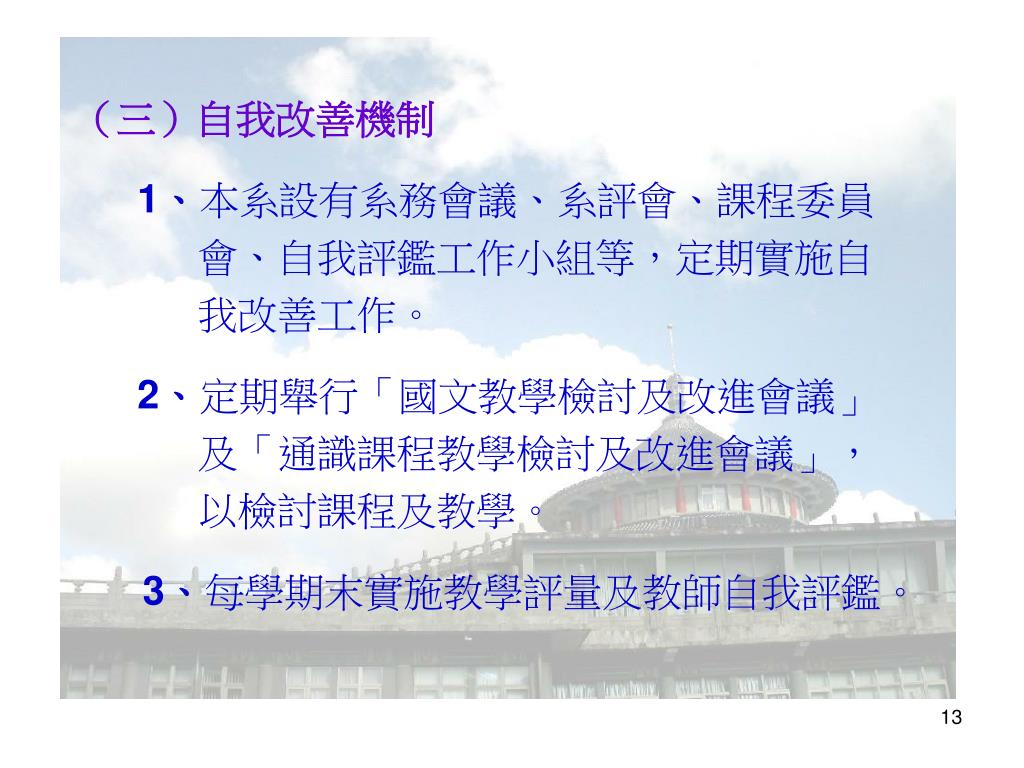 （三）自我改善機制

1、本系設有系務會議、系評會、課程委員會、自我評鑑工作小組等，定期實施自我改善工作。

2、定期舉行「國文教學檢討及改進會議」及「通識課程教學檢討及改進會議」，以檢討課程及教學。

3、每學期末實施教學評量及教師自我評鑑。

13